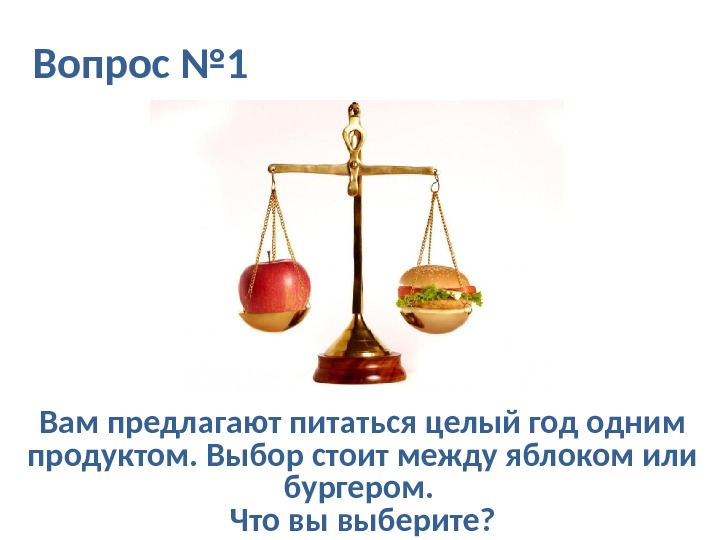 Вопрос №1

Вам предлагают питаться целый год одним продуктом. Выбор стоит между яблоком или бургером.
Что вы выберите?